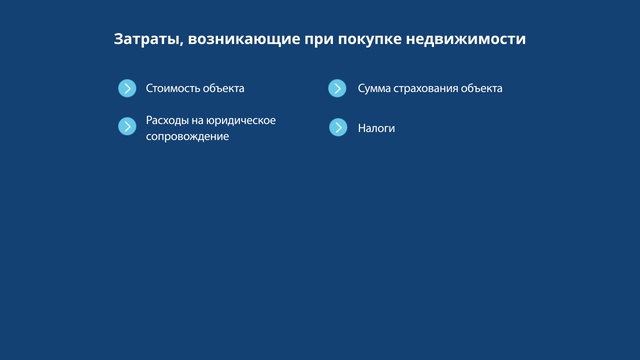 Затраты, возникающие при покупке недвижимости

Стоимость объекта

Расходы на юридическое сопровождение

Сумма страхования объекта

Налоги